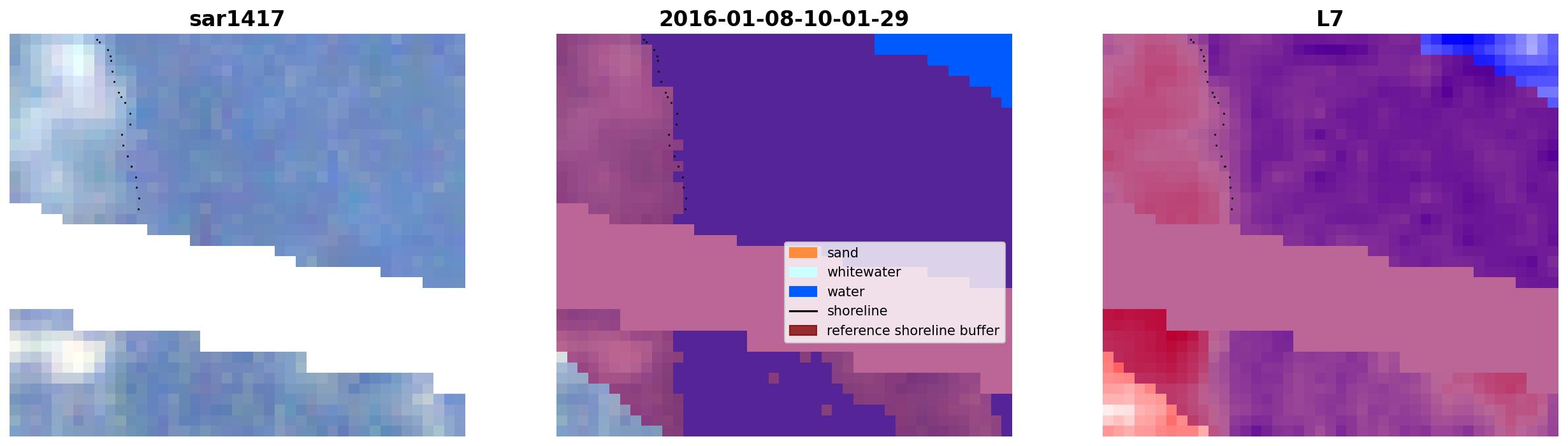 sar1417

2016-01-08-10-01-29

sand
whitewater
water
shoreline
reference shoreline buffer

L7